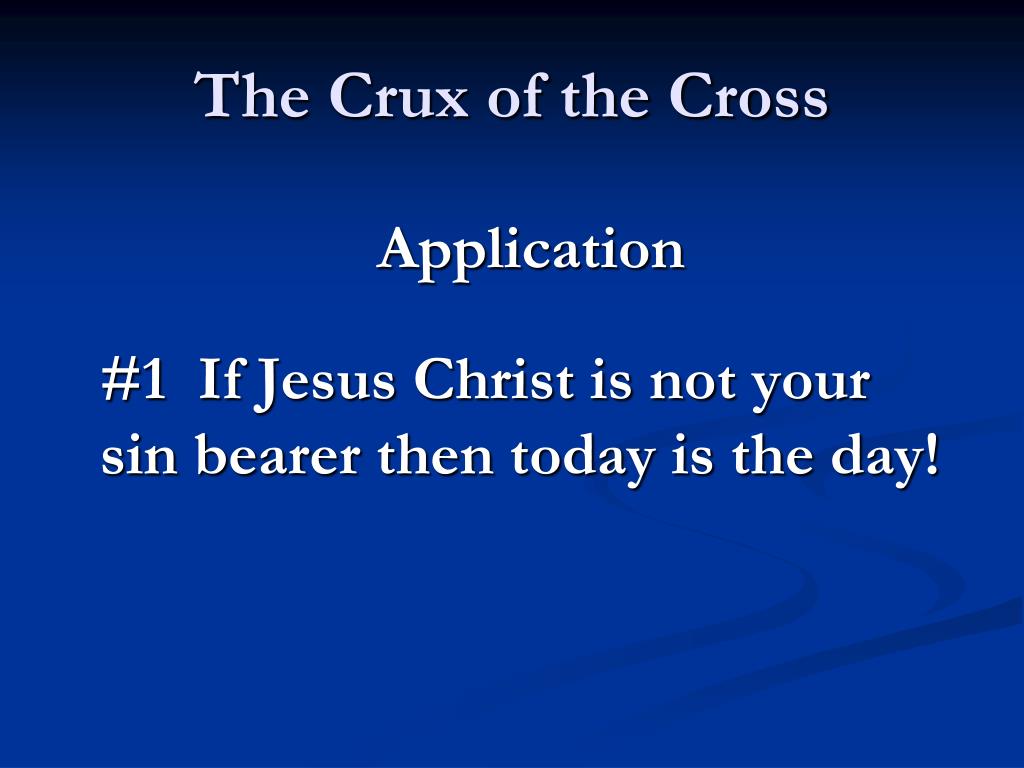 The Crux of the Cross

Application

#1  If Jesus Christ is not your sin bearer then today is the day!